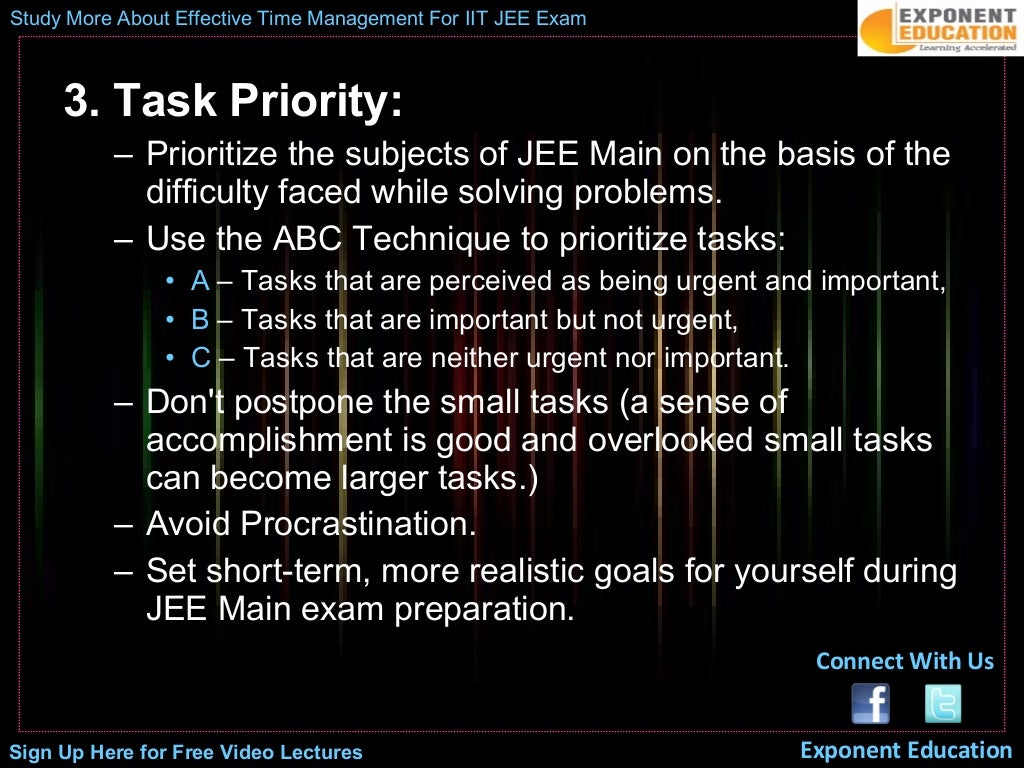 Study More About Effective Time Management For IIT JEE Exam

EXPONENT EDUCATION
Learning Accelerated

3. Task Priority:

– Prioritize the subjects of JEE Main on the basis of the difficulty faced while solving problems.

– Use the ABC Technique to prioritize tasks:

• A – Tasks that are perceived as being urgent and important,

• B – Tasks that are important but not urgent,

• C – Tasks that are neither urgent nor important.

– Don't postpone the small tasks (a sense of accomplishment is good and overlooked small tasks can become larger tasks.)

– Avoid Procrastination.

– Set short-term, more realistic goals for yourself during JEE Main exam preparation.

Connect With Us

Sign Up Here for Free Video Lectures

Exponent Education